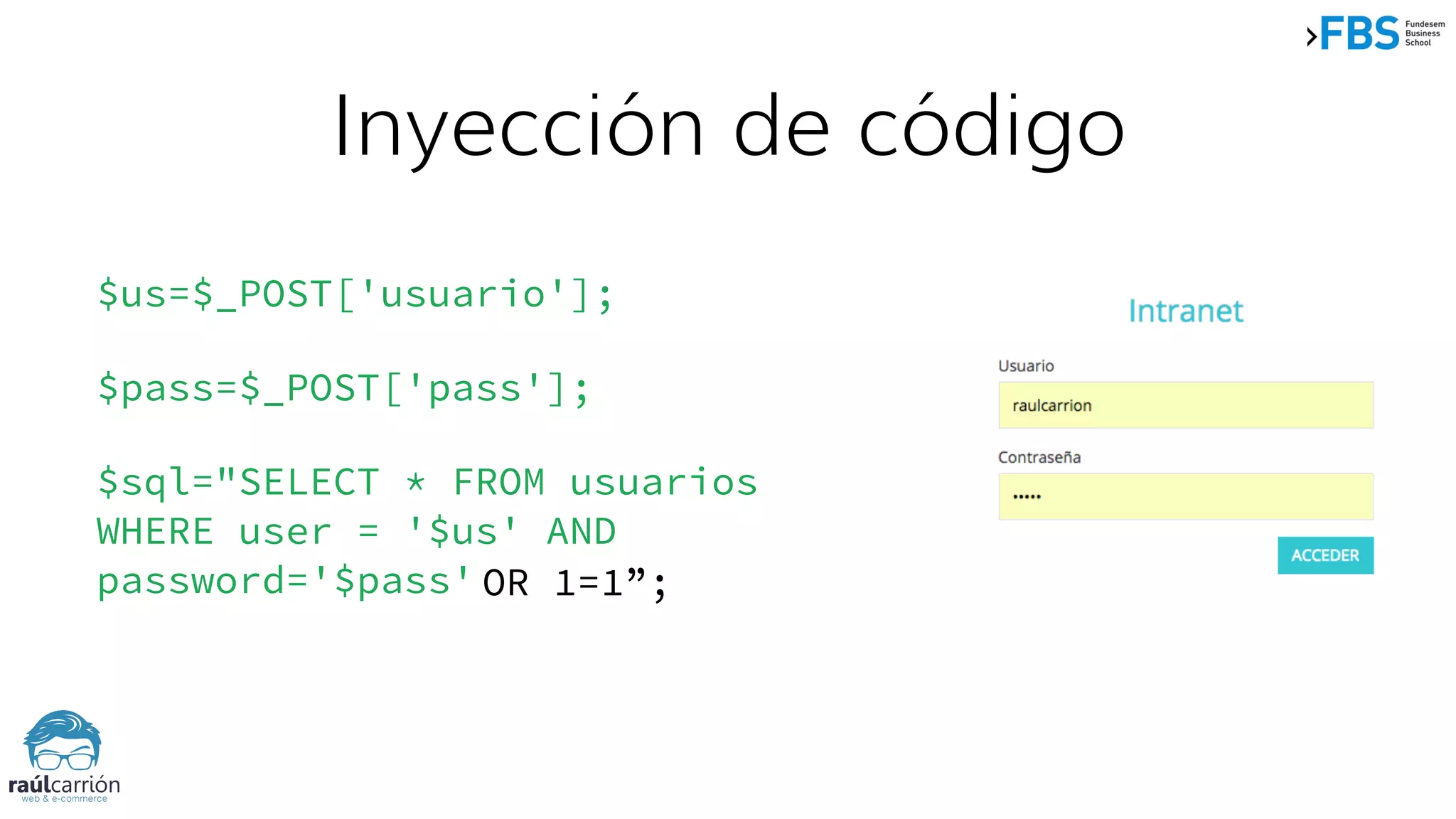 FBS Fundesem Business School

Inyección de código

$us=$_POST['usuario'];

$pass=$_POST['pass'];

$sql="SELECT * FROM usuarios WHERE user = '$us' AND password='$pass' OR 1=1”;

Intranet

Usuario

raulcarrion

Contraseña

•••••

ACCEDER

raúlcarrión
web & e-commerce